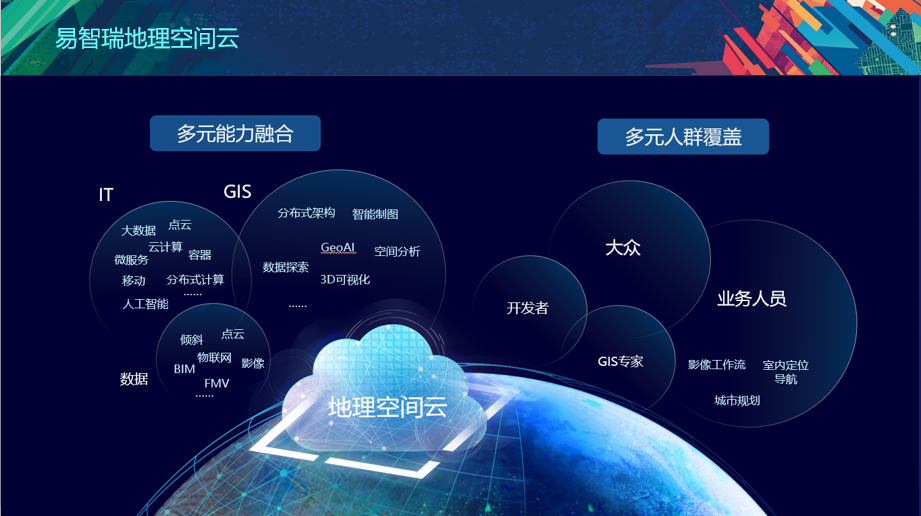 易智瑞地理空间云

多元能力融合

IT

大数据 点云
云计算
微服务 容器
移动 分布式计算
......
人工智能

GIS

分布式架构 智能制图
GeoAI 空间分析
数据探索
3D可视化
......

数据

倾斜 点云
物联网
BIM 影像
FMV
......

地理空间云

多元人群覆盖

大众

开发者

业务人员

GIS专家

影像工作流 室内定位导航
城市规划